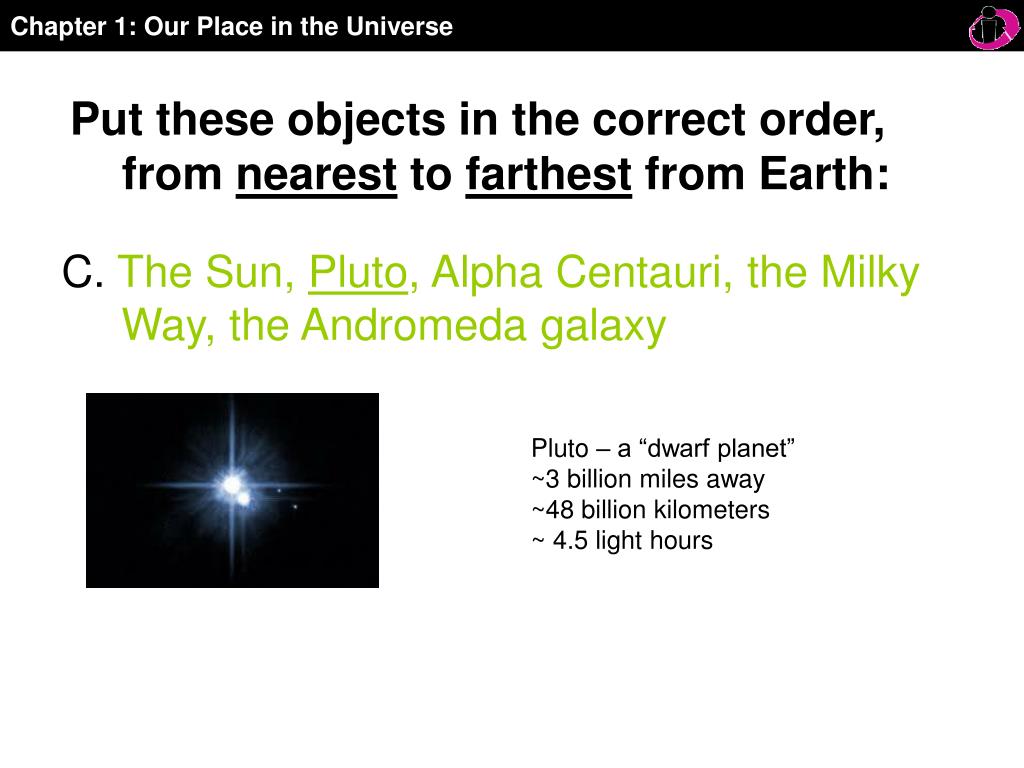 Chapter 1: Our Place in the Universe

Put these objects in the correct order, from nearest to farthest from Earth:

C. The Sun, Pluto, Alpha Centauri, the Milky Way, the Andromeda galaxy

Pluto – a “dwarf planet”
~3 billion miles away
~48 billion kilometers
~ 4.5 light hours